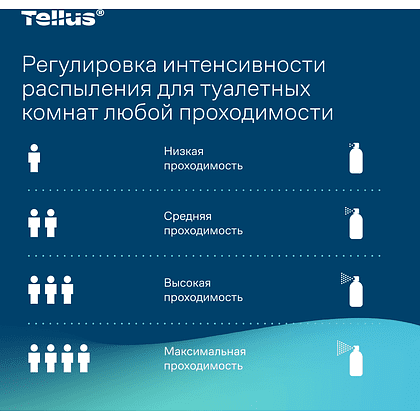 Tellus®

Регулировка интенсивности распыления для туалетных комнат любой проходимости

Низкая проходимость

Средняя проходимость

Высокая проходимость

Максимальная проходимость